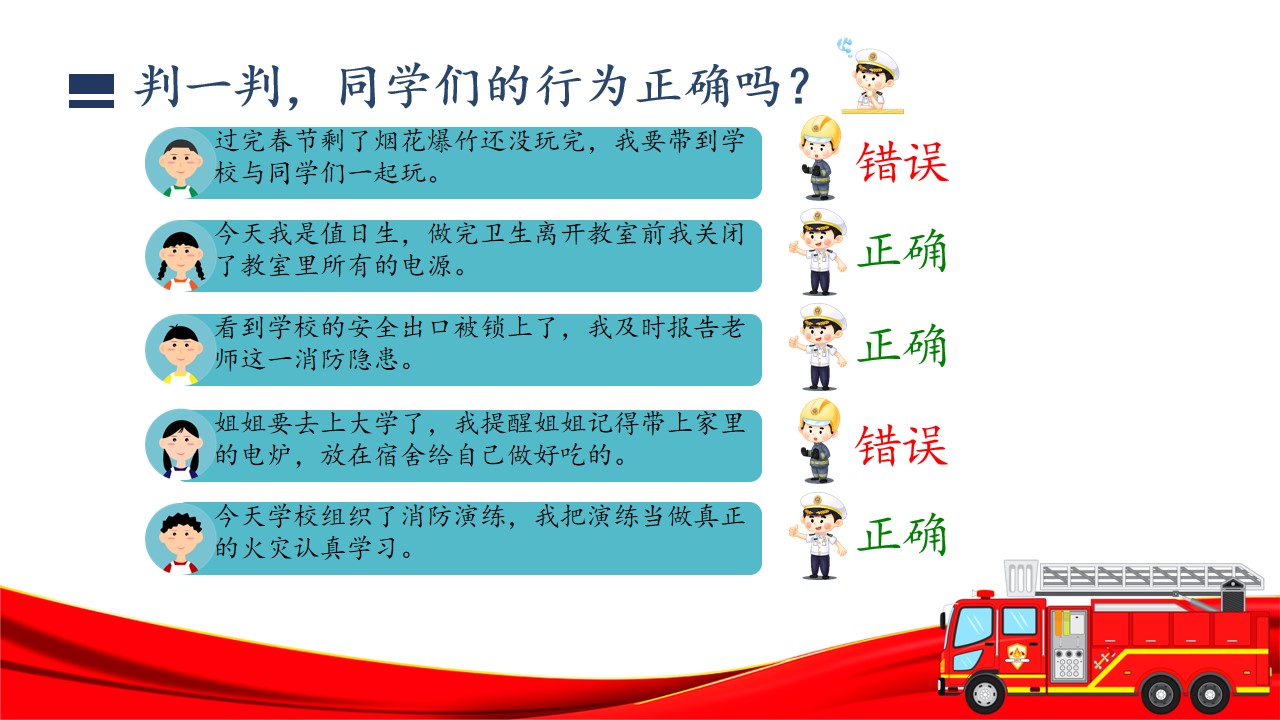 判一判，同学们的行为正确吗？

过完春节剩了烟花爆竹还没玩完，我要带到学校与同学们一起玩。

错误

今天我是值日生，做完卫生离开教室前我关闭了教室里所有的电源。

正确

看到学校的安全出口被锁上了，我及时报告老师这一消防隐患。

正确

姐姐要去上大学了，我提醒姐姐记得带上家里的电炉，放在宿舍给自己做好吃的。

错误

今天学校组织了消防演练，我把演练当做真正的火灾认真学习。

正确